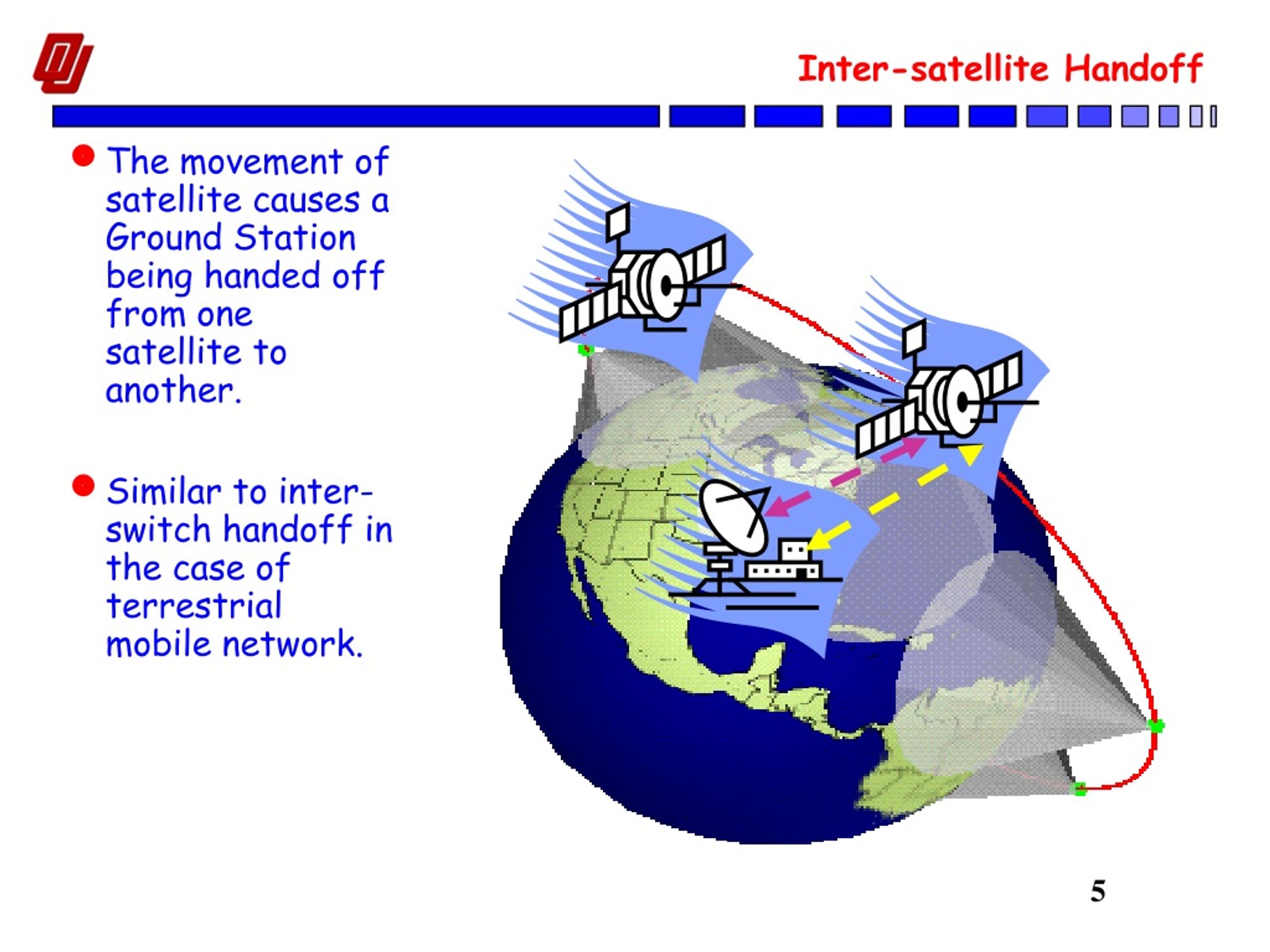 Inter-satellite Handoff

The movement of satellite causes a Ground Station being handed off from one satellite to another.

Similar to inter-switch handoff in the case of terrestrial mobile network.

5